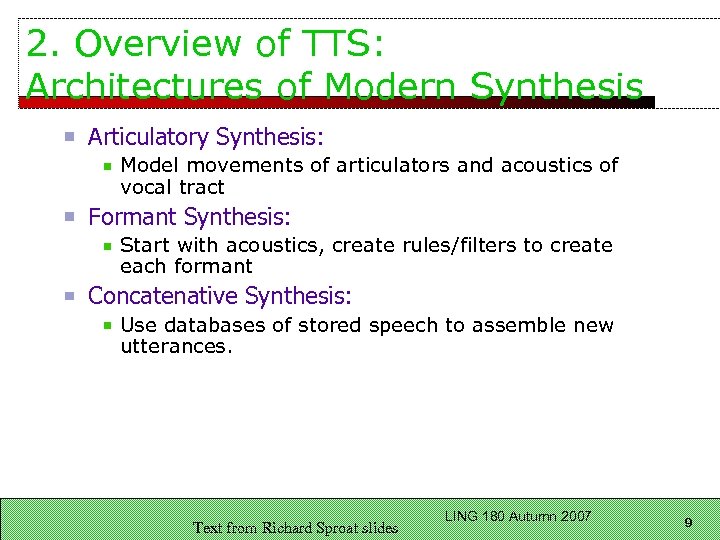 2. Overview of TTS:
Architectures of Modern Synthesis

Articulatory Synthesis:
Model movements of articulators and acoustics of vocal tract

Formant Synthesis:
Start with acoustics, create rules/filters to create each formant

Concatenative Synthesis:
Use databases of stored speech to assemble new utterances.

Text from Richard Sproat slides

LING 180 Autumn 2007

9